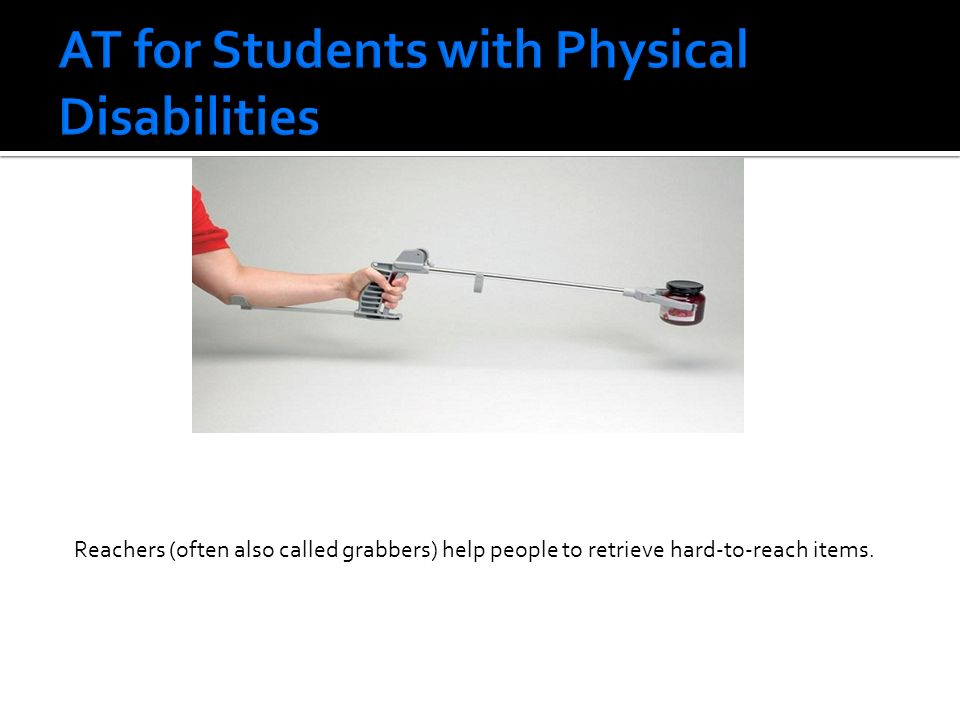 AT for Students with Physical Disabilities

Reachers (often also called grabbers) help people to retrieve hard-to-reach items.